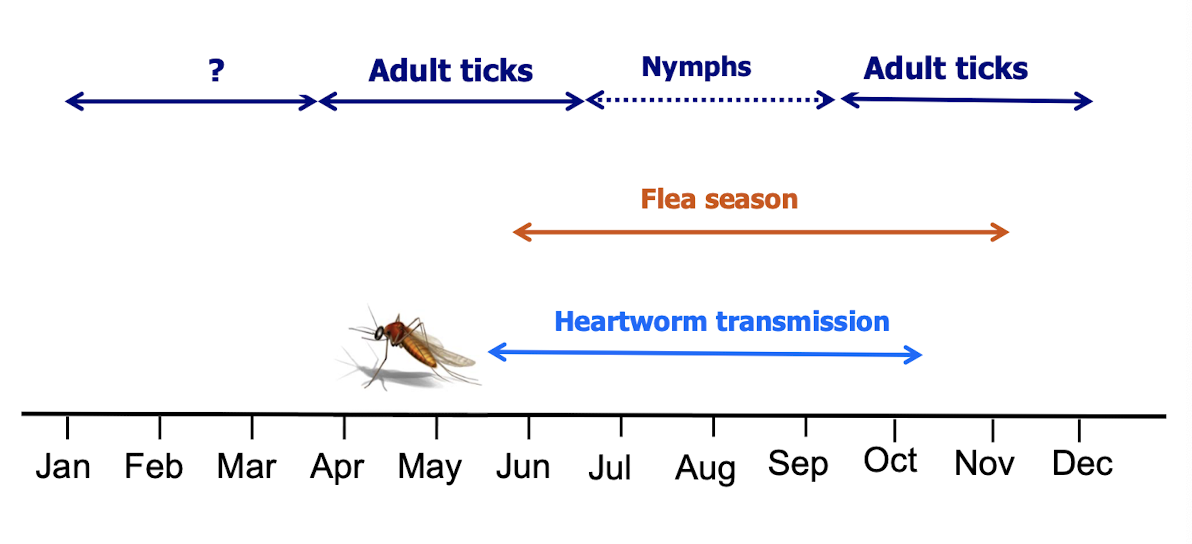 ? Adult ticks Nymphs Adult ticks

Flea season

Heartworm transmission

Jan Feb Mar Apr May Jun Jul Aug Sep Oct Nov Dec